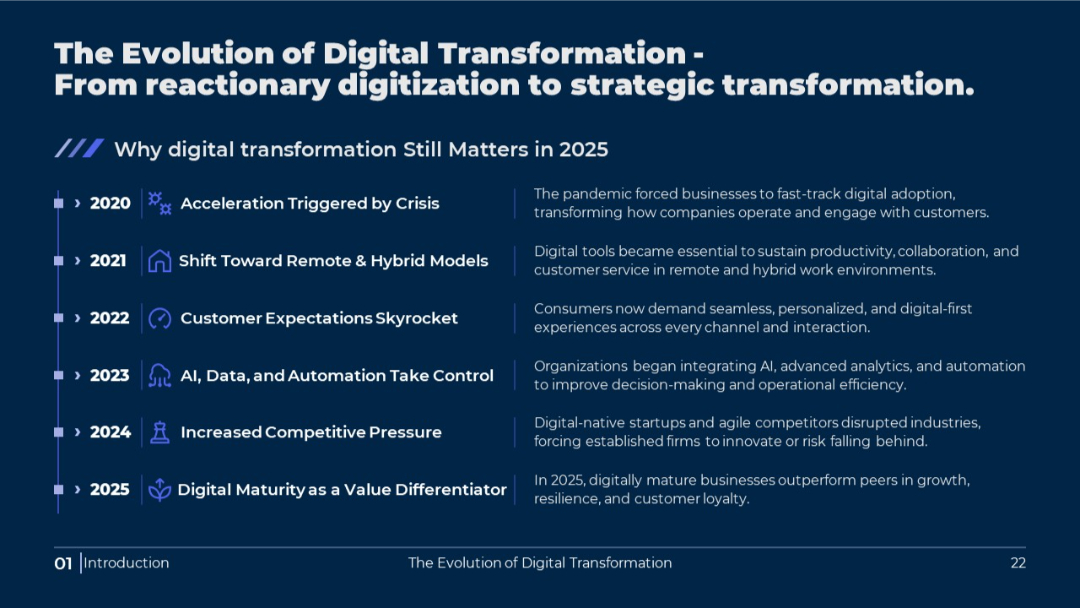 The Evolution of Digital Transformation - From reactionary digitization to strategic transformation.

Why digital transformation Still Matters in 2025

› 2020 Acceleration Triggered by Crisis
The pandemic forced businesses to fast-track digital adoption, transforming how companies operate and engage with customers.

› 2021 Shift Toward Remote & Hybrid Models
Digital tools became essential to sustain productivity, collaboration, and customer service in remote and hybrid work environments.

› 2022 Customer Expectations Skyrocket
Consumers now demand seamless, personalized, and digital-first experiences across every channel and interaction.

› 2023 AI, Data, and Automation Take Control
Organizations began integrating AI, advanced analytics, and automation to improve decision-making and operational efficiency.

› 2024 Increased Competitive Pressure
Digital-native startups and agile competitors disrupted industries, forcing established firms to innovate or risk falling behind.

› 2025 Digital Maturity as a Value Differentiator
In 2025, digitally mature businesses outperform peers in growth, resilience, and customer loyalty.

01 Introduction
The Evolution of Digital Transformation
22